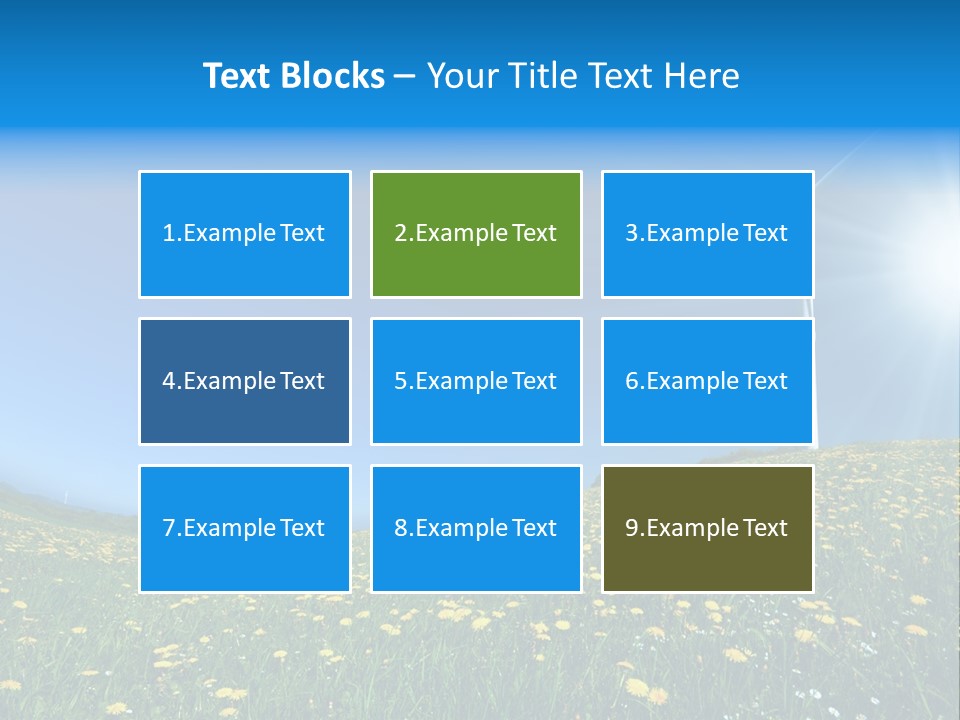 Text Blocks – Your Title Text Here

1.Example Text

2.Example Text

3.Example Text

4.Example Text

5.Example Text

6.Example Text

7.Example Text

8.Example Text

9.Example Text